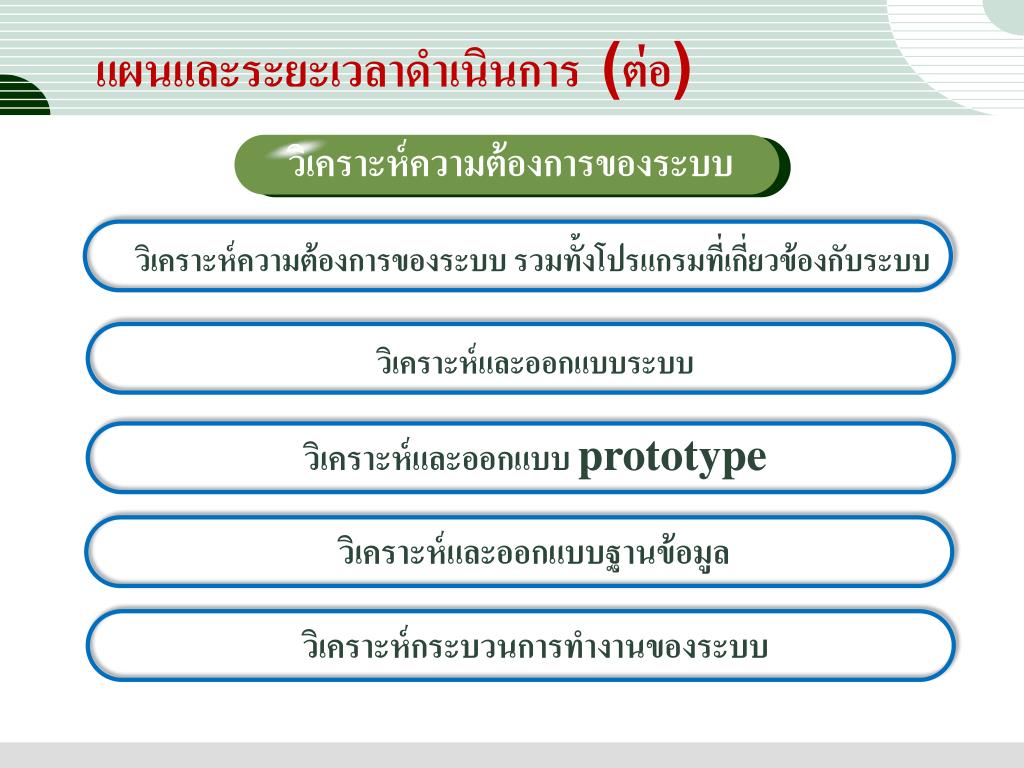 แผนและระยะเวลาดำเนินการ (ต่อ)

วิเคราะห์ความต้องการของระบบ

วิเคราะห์ความต้องการของระบบ รวมทั้งโปรแกรมที่เกี่ยวข้องกับระบบ

วิเคราะห์และออกแบบระบบ

วิเคราะห์และออกแบบ prototype

วิเคราะห์และออกแบบฐานข้อมูล

วิเคราะห์กระบวนการทำงานของระบบ